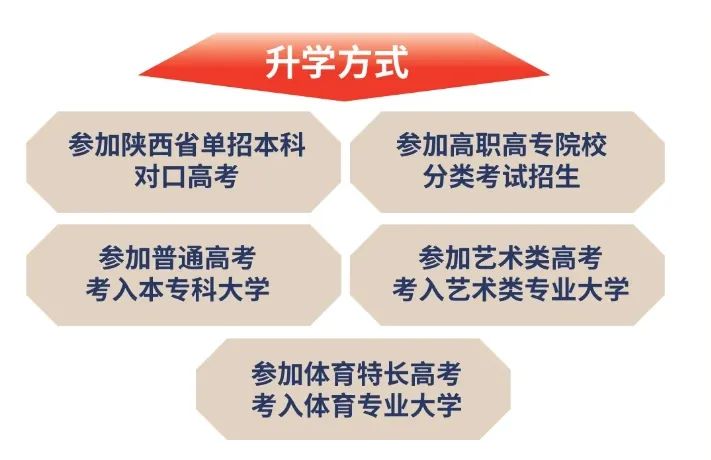 升学方式

参加陕西省单招本科
对口高考

参加高职高专院校
分类考试招生

参加普通高考
考入本专科大学

参加艺术类高考
考入艺术类专业大学

参加体育特长高考
考入体育专业大学